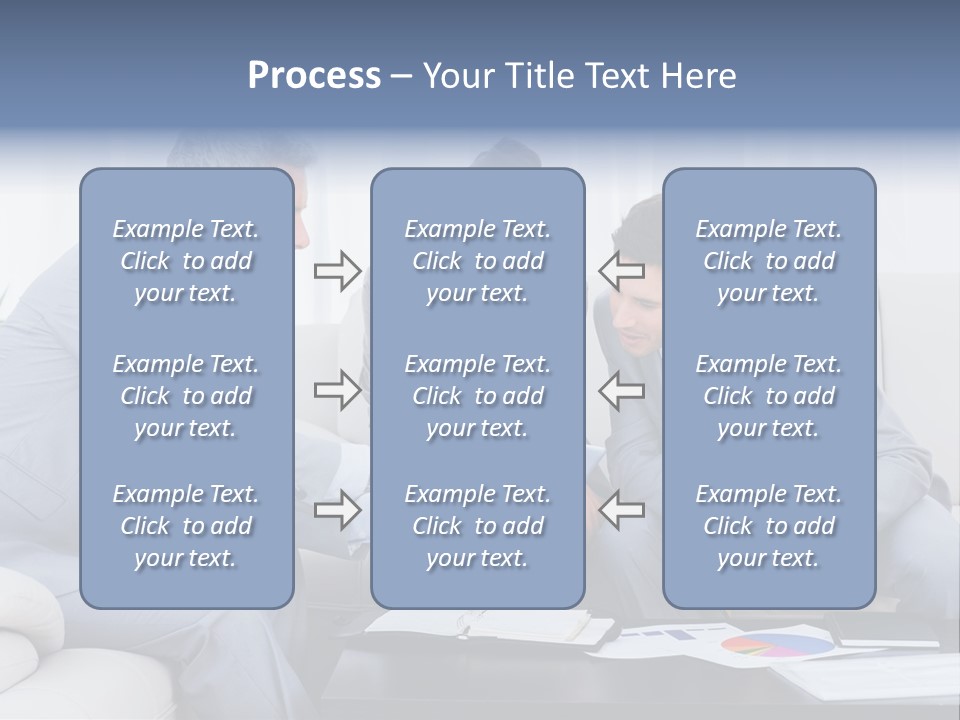 Process – Your Title Text Here

Example Text. Click to add your text.

Example Text. Click to add your text.

Example Text. Click to add your text.

Example Text. Click to add your text.

Example Text. Click to add your text.

Example Text. Click to add your text.

Example Text. Click to add your text.

Example Text. Click to add your text.

Example Text. Click to add your text.